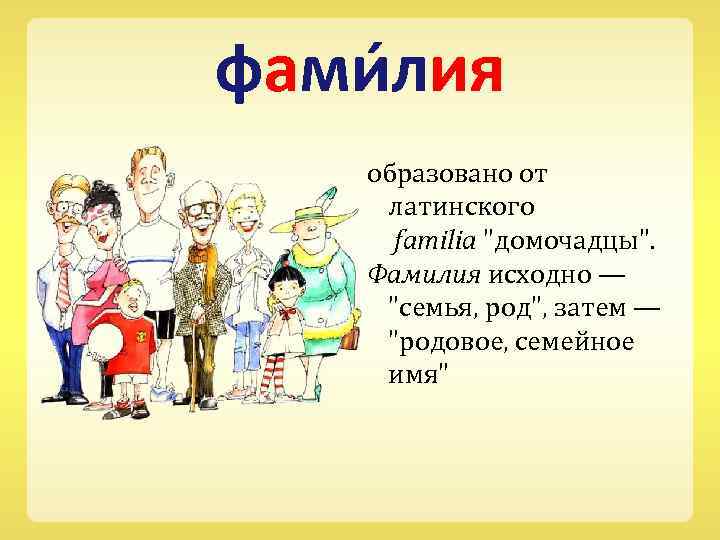 фами́лия

образовано от латинского familia "домочадцы". Фамилия исходно — "семья, род", затем — "родовое, семейное имя"